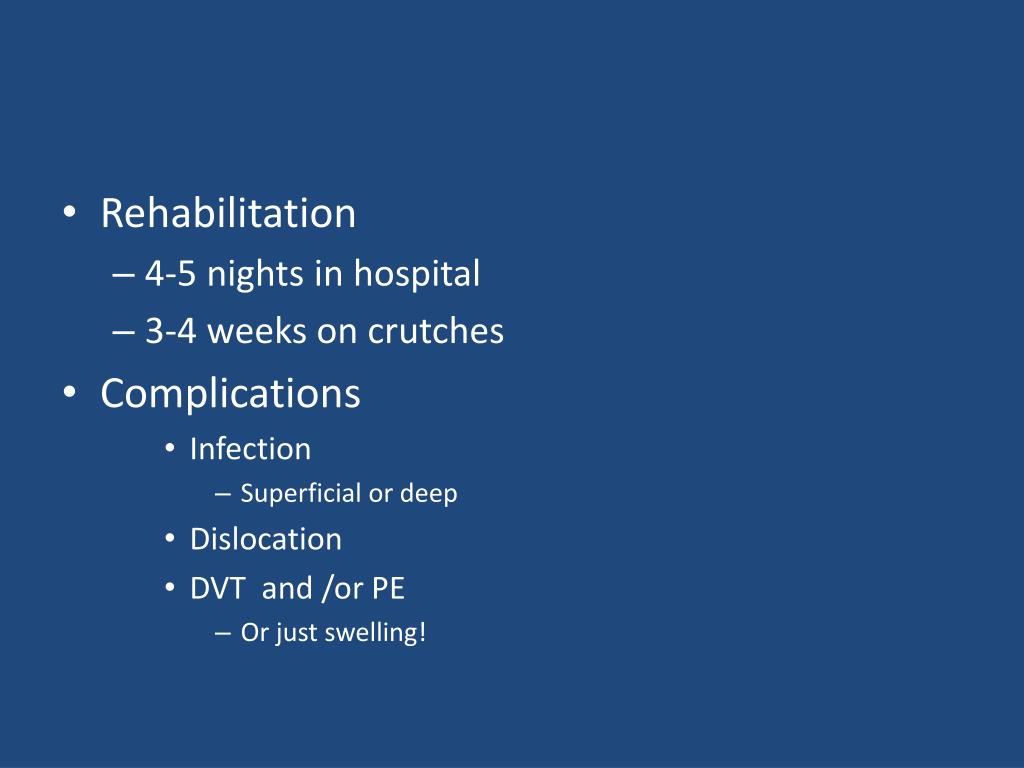 • Rehabilitation
– 4-5 nights in hospital
– 3-4 weeks on crutches
• Complications
• Infection
– Superficial or deep
• Dislocation
• DVT and /or PE
– Or just swelling!